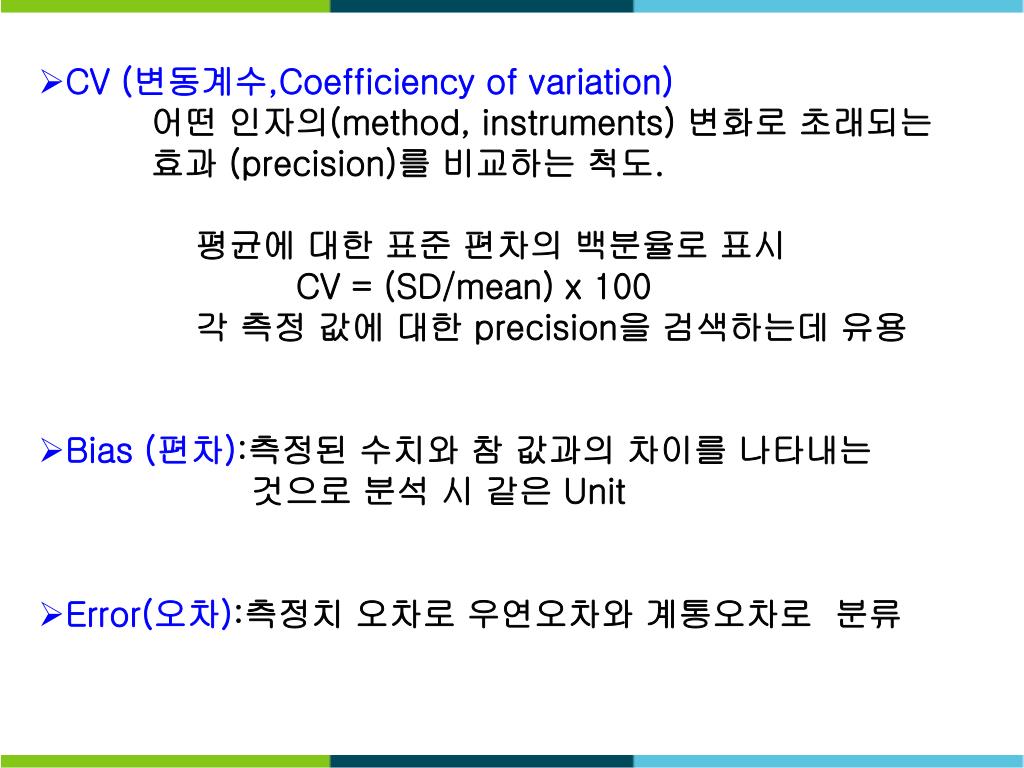 ➢CV (변동계수,Coefficiency of variation)
어떤 인자의(method, instruments) 변화로 초래되는 효과 (precision)를 비교하는 척도.

평균에 대한 표준 편차의 백분율로 표시
CV = (SD/mean) x 100
각 측정 값에 대한 precision을 검색하는데 유용

➢Bias (편차):측정된 수치와 참 값과의 차이를 나타내는 것으로 분석 시 같은 Unit

➢Error(오차):측정치 오차로 우연오차와 계통오차로 분류